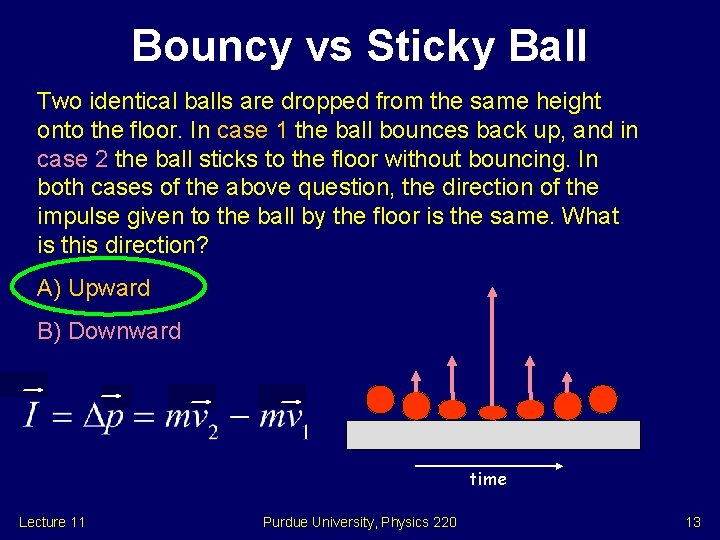 Bouncy vs Sticky Ball

Two identical balls are dropped from the same height onto the floor. In case 1 the ball bounces back up, and in case 2 the ball sticks to the floor without bouncing. In both cases of the above question, the direction of the impulse given to the ball by the floor is the same. What is this direction?

A) Upward

B) Downward

$\vec{I} = \Delta\vec{p} = m\vec{v}_2 - m\vec{v}_1$

time

Lecture 11

Purdue University, Physics 220

13